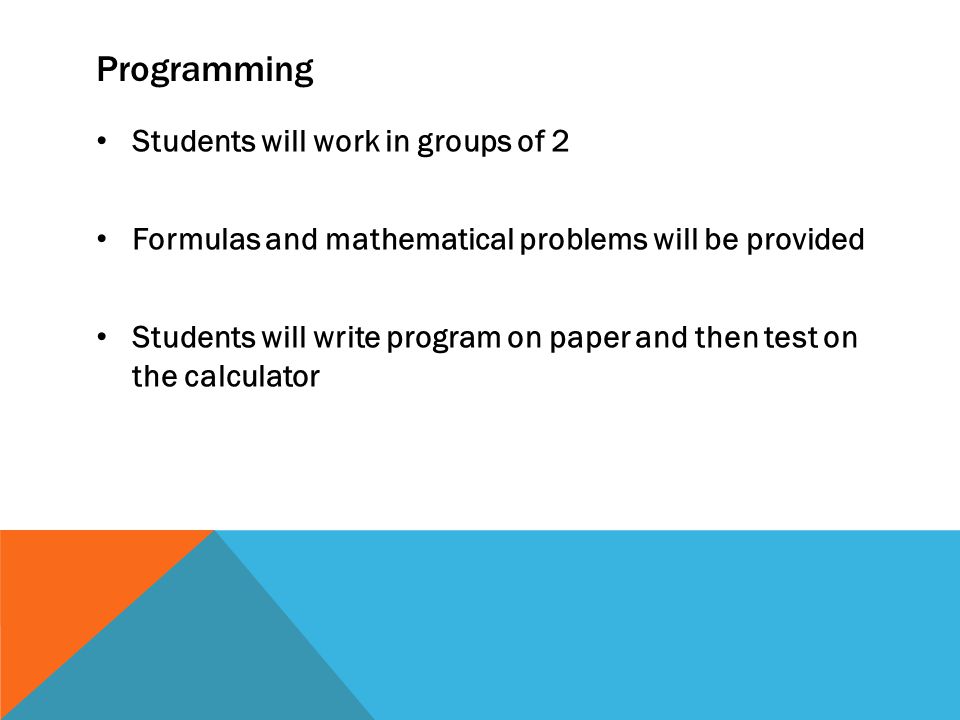 Programming

• Students will work in groups of 2

• Formulas and mathematical problems will be provided

• Students will write program on paper and then test on the calculator